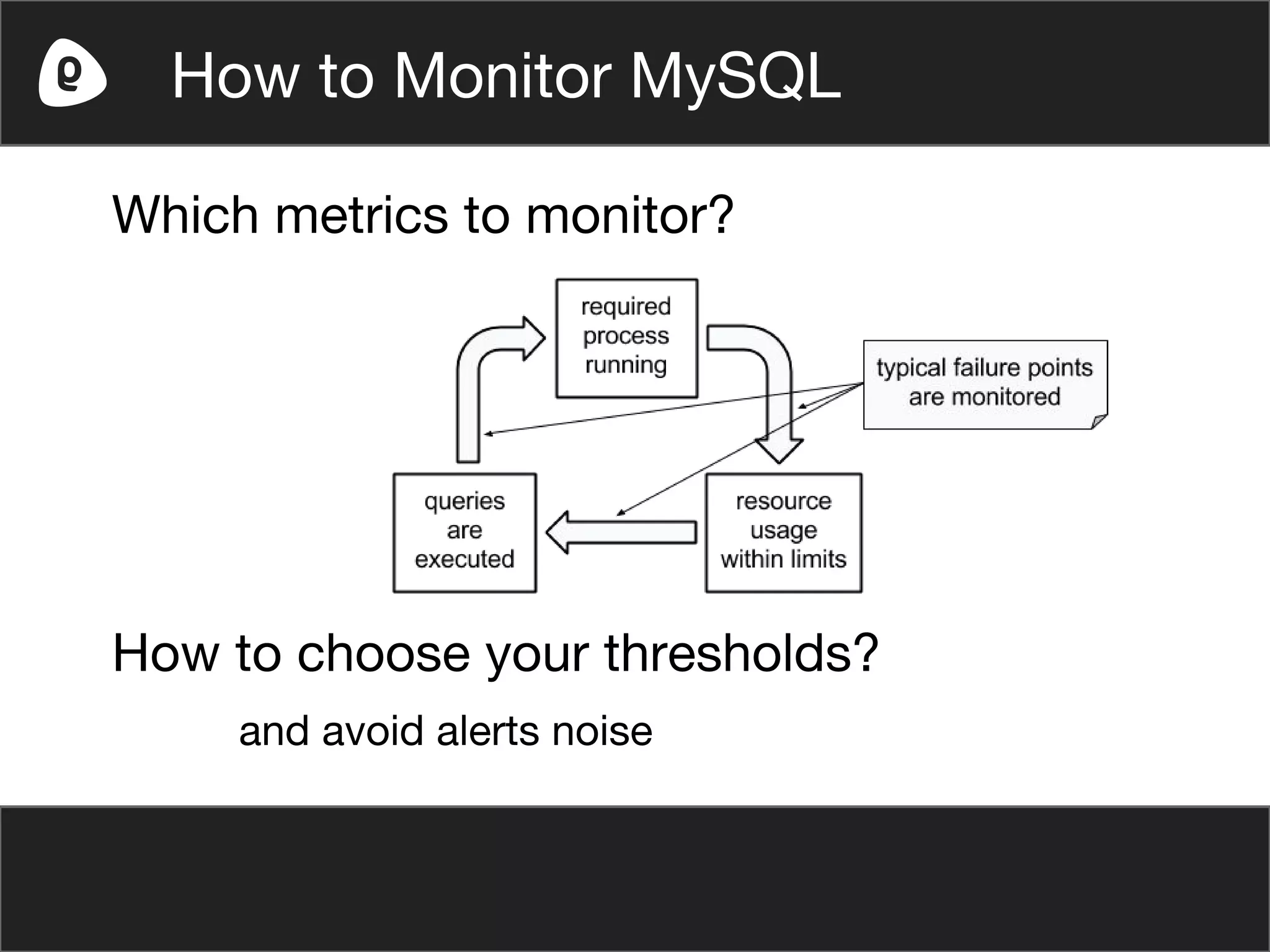 How to Monitor MySQL

Which metrics to monitor?

required process running

typical failure points are monitored

queries are executed

resource usage within limits

How to choose your thresholds?

and avoid alerts noise